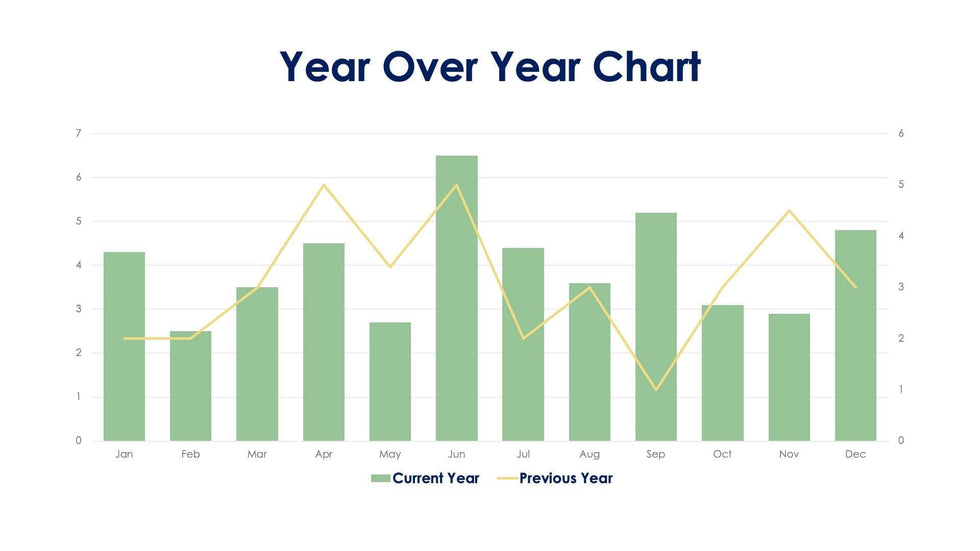 Year Over Year Chart

7
6
5
4
3
2
1
0

6
5
4
3
2
1
0

Jan Feb Mar Apr May Jun Jul Aug Sep Oct Nov Dec

Current Year Previous Year